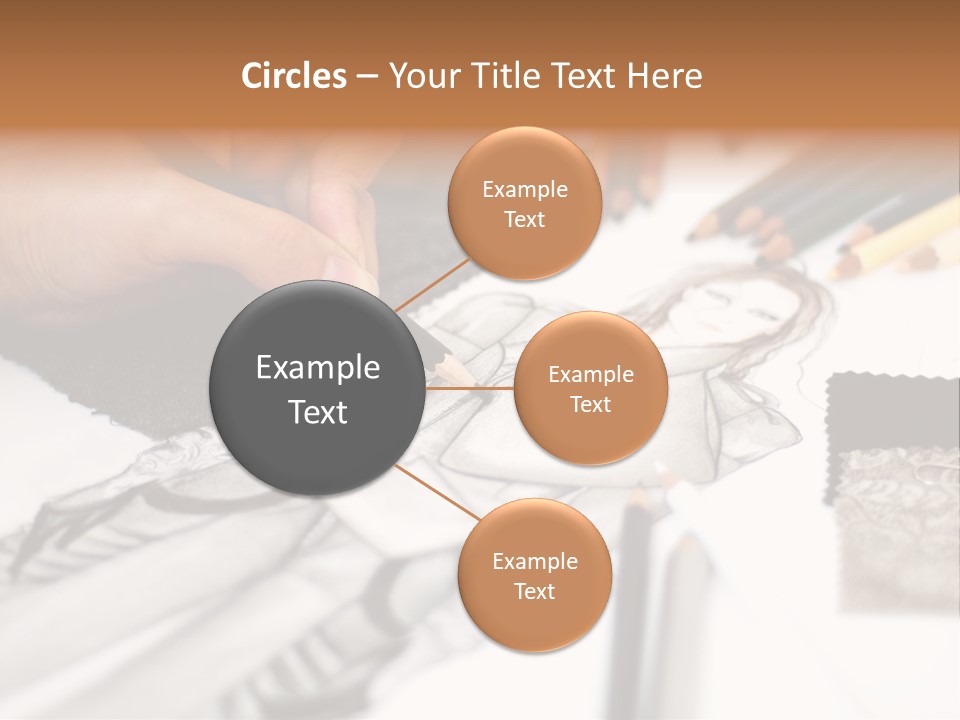 Circles – Your Title Text Here

Example Text

Example Text

Example Text

Example Text